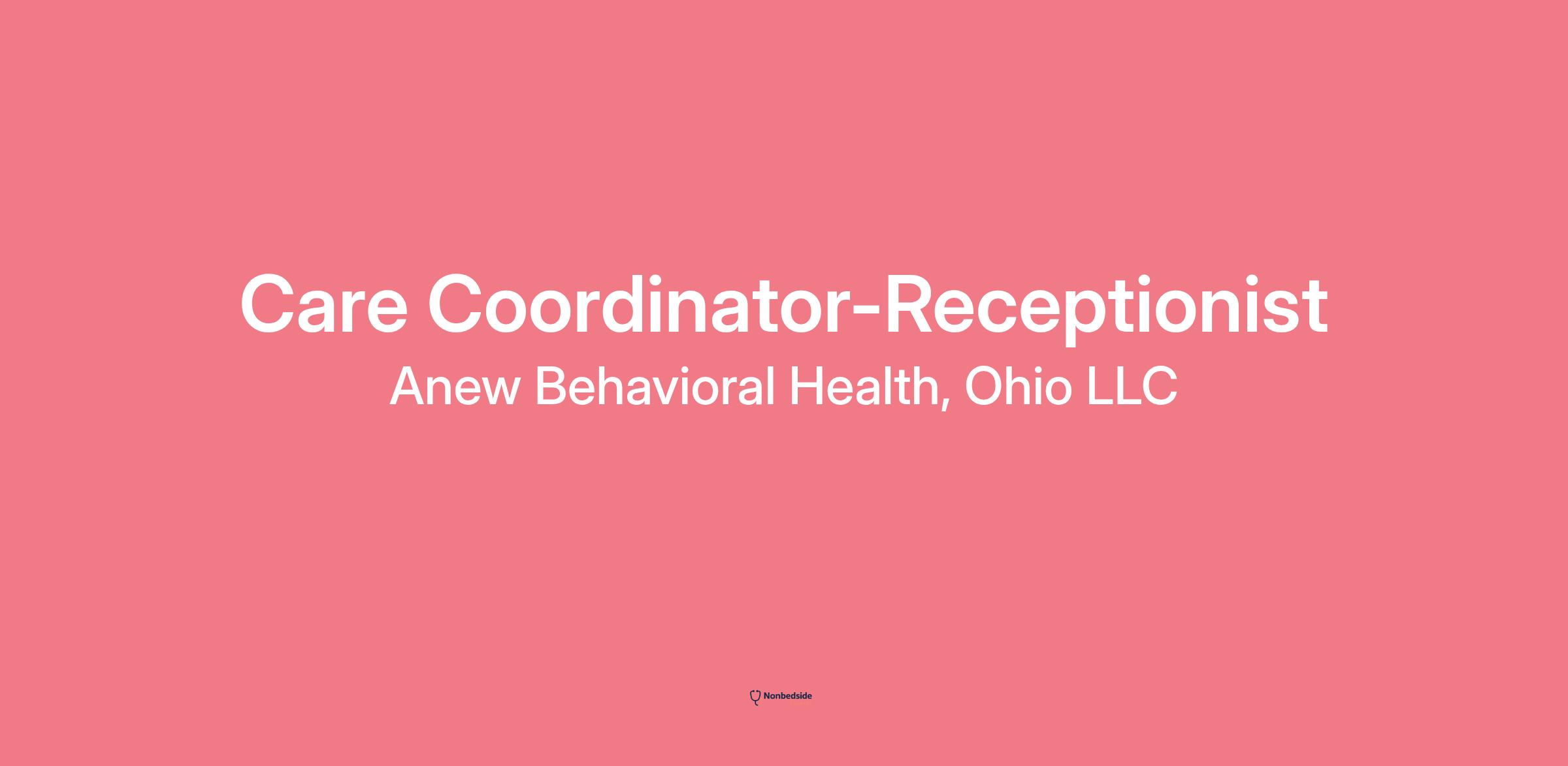 Care Coordinator-Receptionist

Anew Behavioral Health, Ohio LLC

Nonbedside